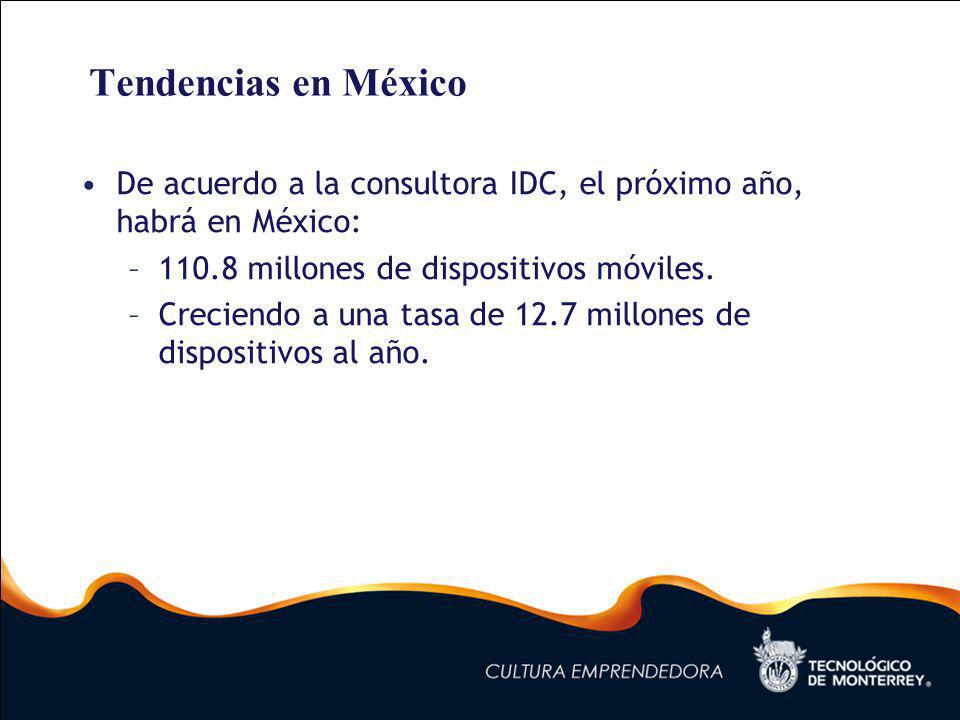 Tendencias en México

• De acuerdo a la consultora IDC, el próximo año, habrá en México:
– 110.8 millones de dispositivos móviles.
– Creciendo a una tasa de 12.7 millones de dispositivos al año.

CULTURA EMPRENDEDORA
TECNOLÓGICO DE MONTERREY®